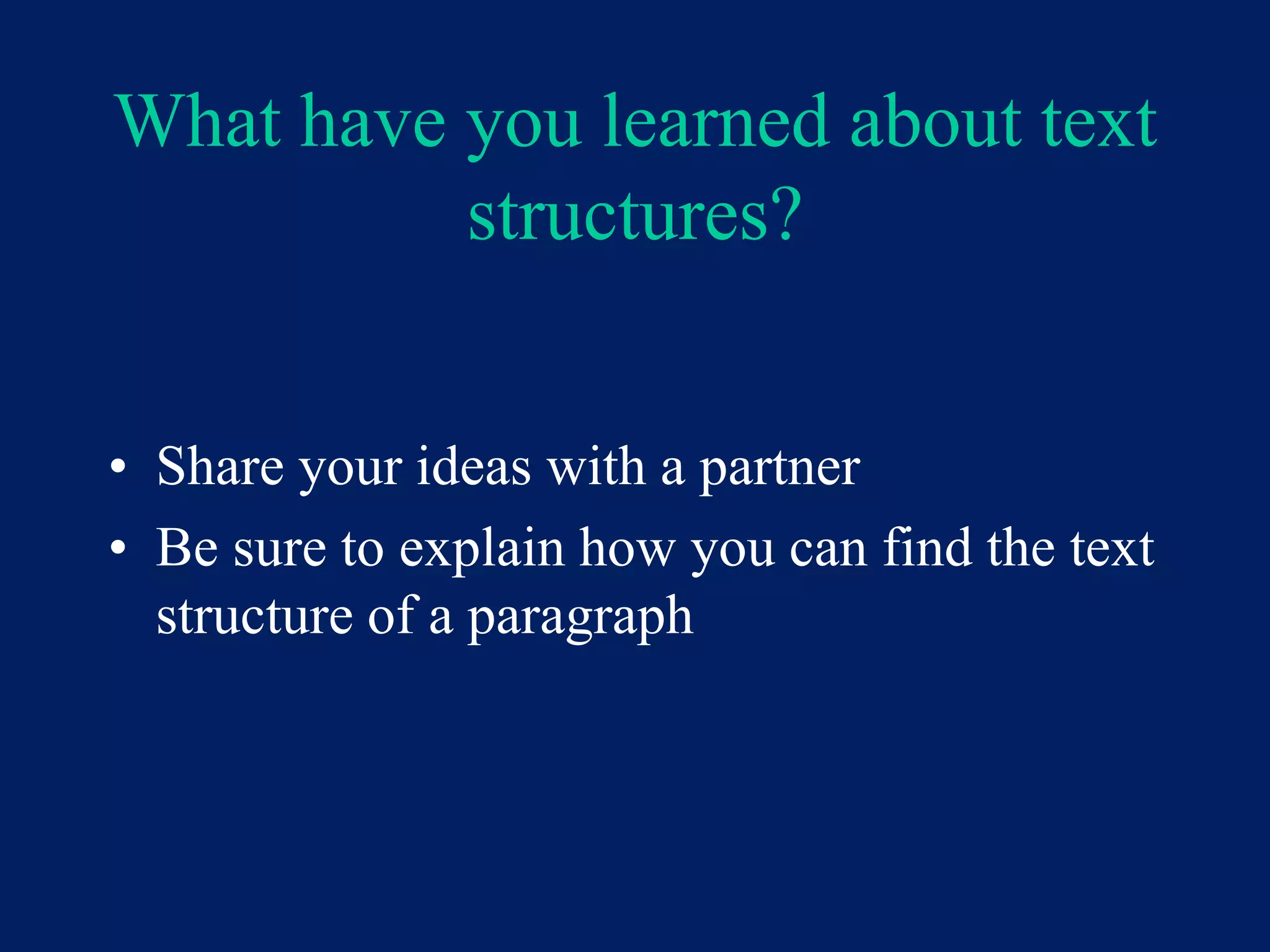 What have you learned about text structures?

• Share your ideas with a partner
• Be sure to explain how you can find the text structure of a paragraph